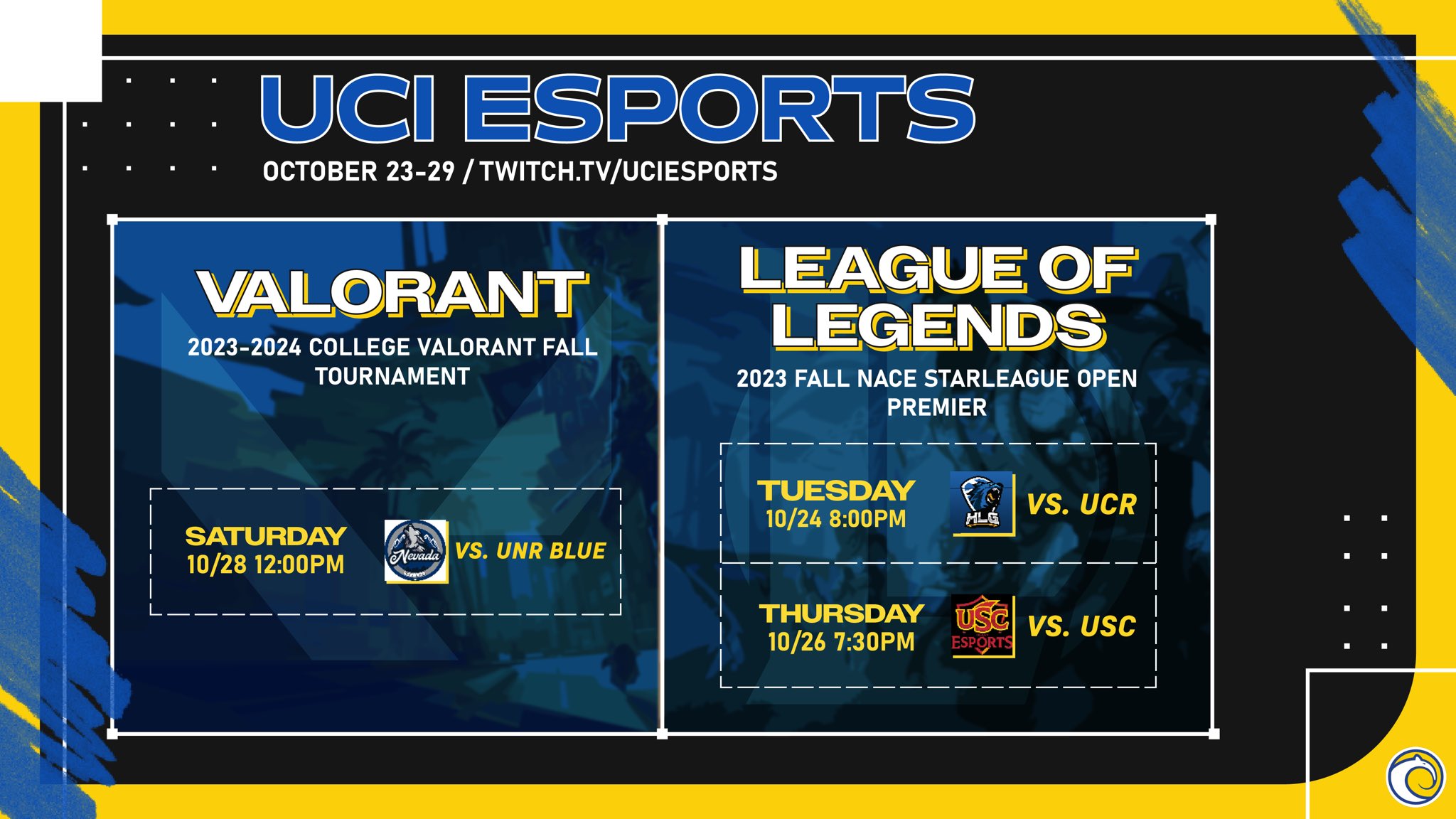 UCI ESPORTS

OCTOBER 23-29 / TWITCH.TV/UCIESPORTS

VALORANT

2023-2024 COLLEGE VALORANT FALL TOURNAMENT

SATURDAY
10/28 12:00PM

Nevada

VS. UNR BLUE

LEAGUE OF LEGENDS

2023 FALL NACE STARLEAGUE OPEN PREMIER

TUESDAY
10/24 8:00PM

HLG

VS. UCR

THURSDAY
10/26 7:30PM

USC ESPORTS

VS. USC